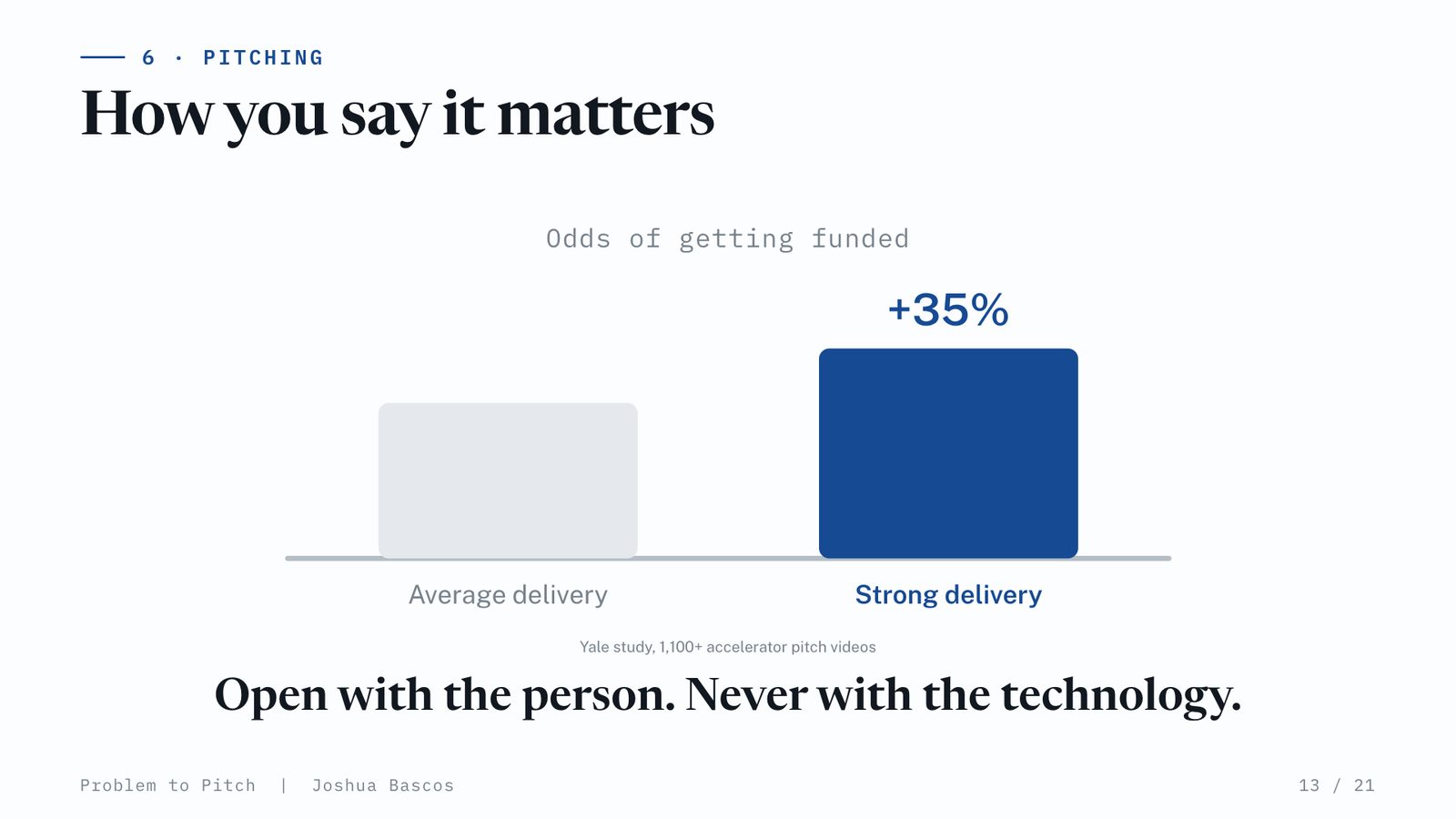 6 · PITCHING

How you say it matters

Odds of getting funded

+35%

Average delivery

Strong delivery

Yale study, 1,100+ accelerator pitch videos

Open with the person. Never with the technology.

Problem to Pitch | Joshua Bascos

13 / 21